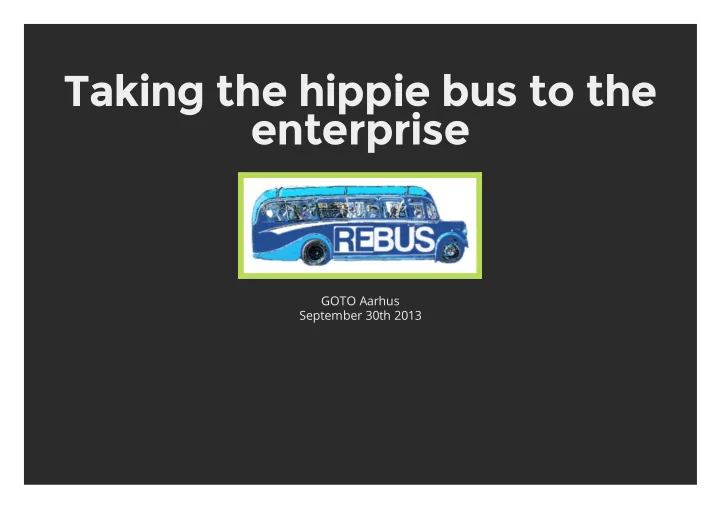 Taking the hippie bus to the enterprise

REBUS

GOTO Aarhus
September 30th 2013